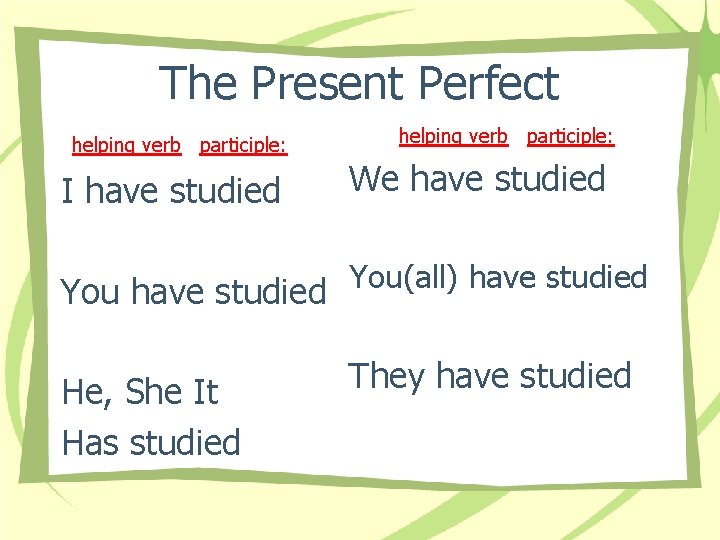 The Present Perfect

helping verb participle:

I have studied

You have studied

He, She It
Has studied

helping verb participle:

We have studied

You(all) have studied

They have studied